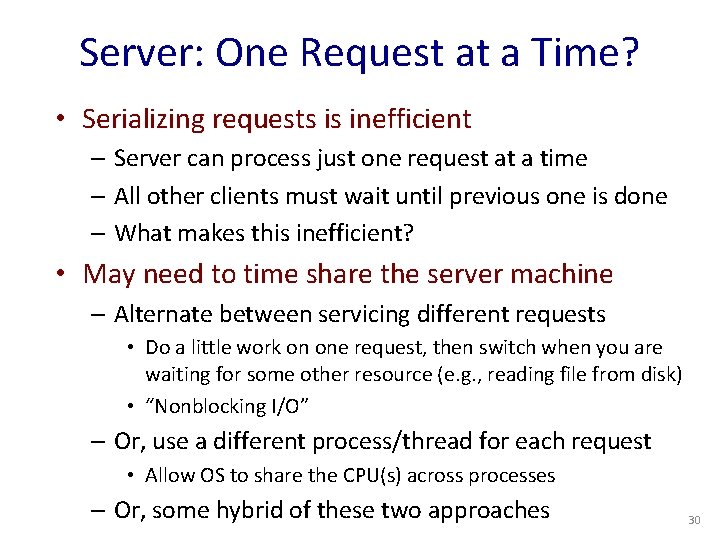 Server: One Request at a Time?

• Serializing requests is inefficient
– Server can process just one request at a time
– All other clients must wait until previous one is done
– What makes this inefficient?

• May need to time share the server machine
– Alternate between servicing different requests
• Do a little work on one request, then switch when you are waiting for some other resource (e.g., reading file from disk)
• “Nonblocking I/O”
– Or, use a different process/thread for each request
• Allow OS to share the CPU(s) across processes
– Or, some hybrid of these two approaches

30